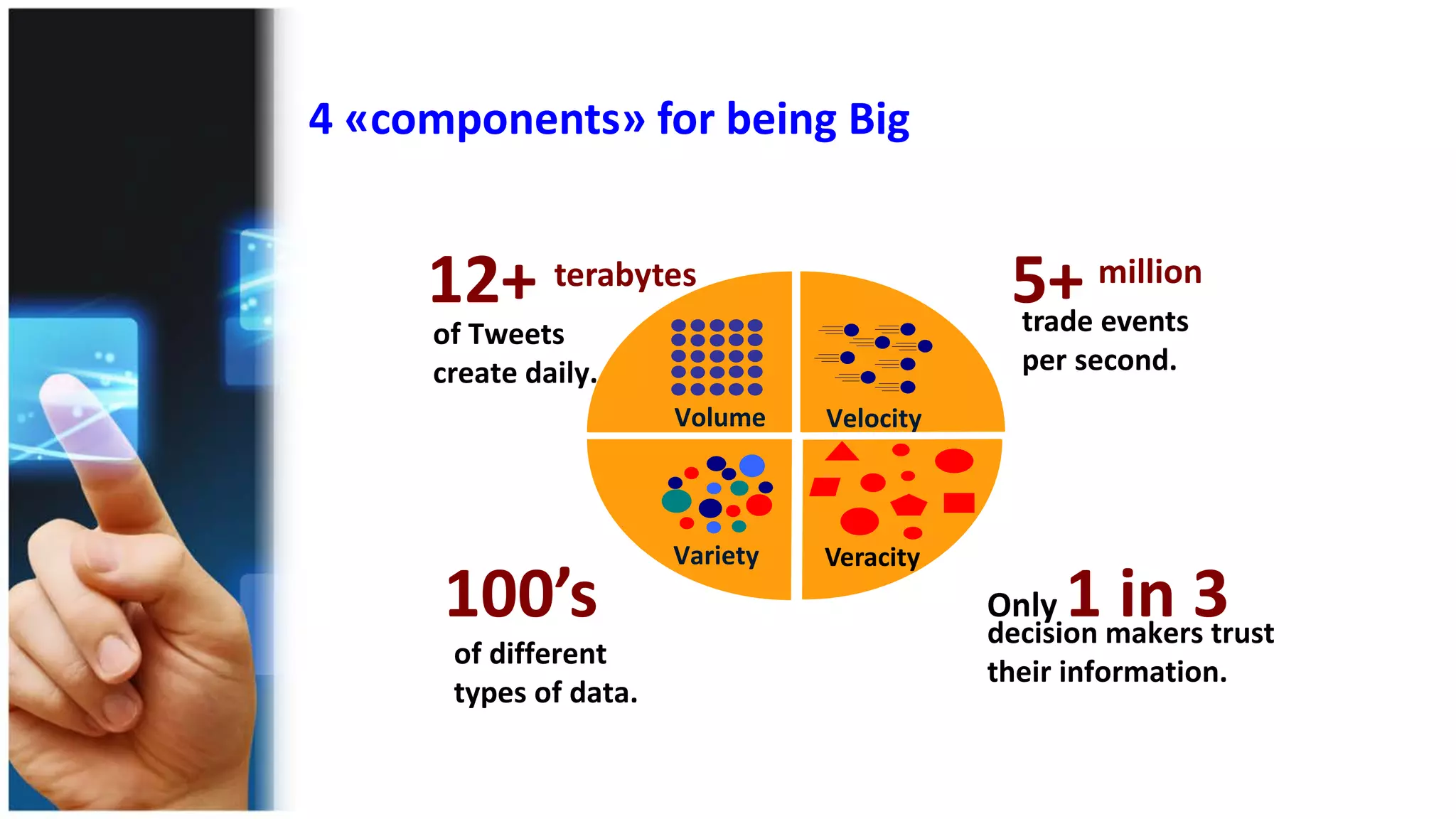 4 «components» for being Big

12+ terabytes
of Tweets create daily.

5+ million
trade events per second.

Volume

Velocity

Variety

Veracity

100’s
of different types of data.

Only 1 in 3
decision makers trust their information.